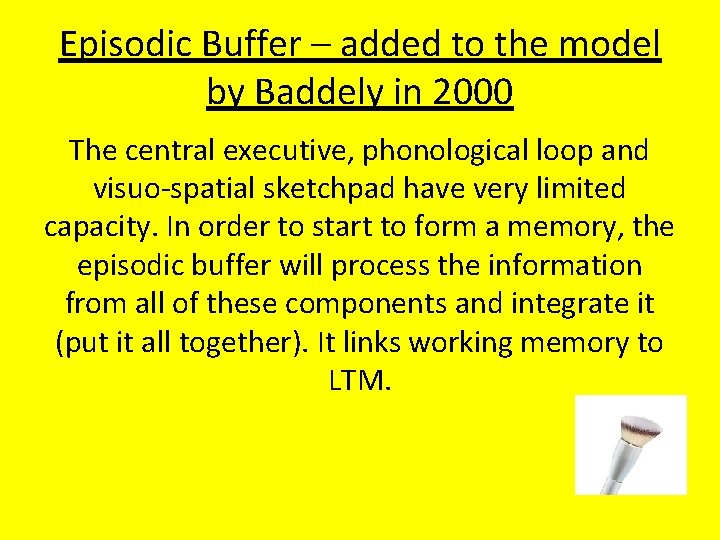 Episodic Buffer – added to the model by Baddely in 2000

The central executive, phonological loop and visuo-spatial sketchpad have very limited capacity. In order to start to form a memory, the episodic buffer will process the information from all of these components and integrate it (put it all together). It links working memory to LTM.